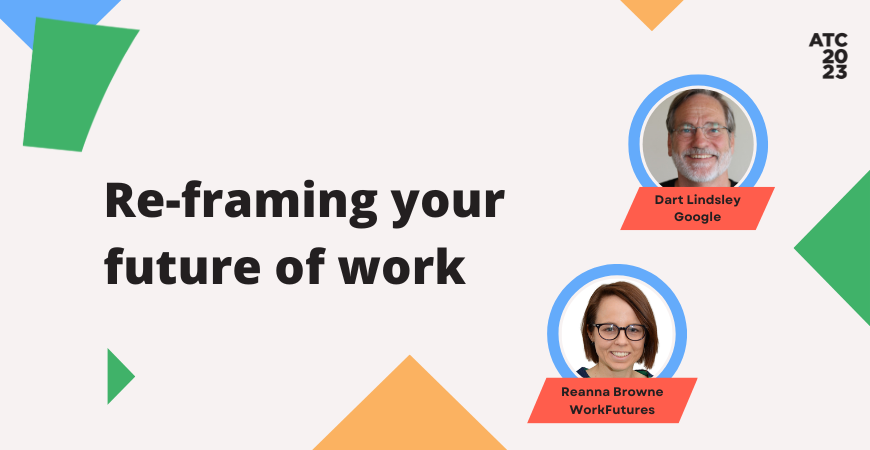 ATC
20
23

Re-framing your future of work

Dart Lindsley
Google

Reanna Browne
WorkFutures